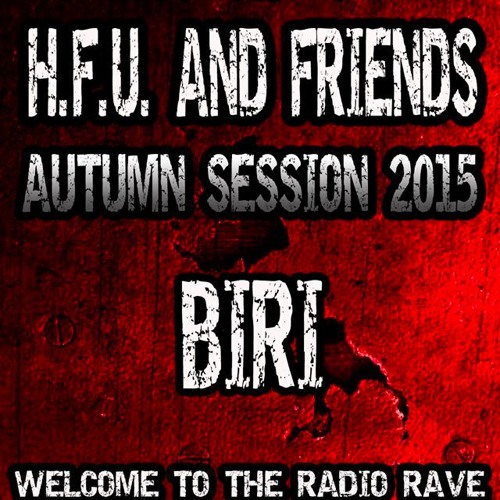 H.F.U. AND FRIENDS
AUTUMN SESSION 2015
BIRI
WELCOME TO THE RADIO RAVE